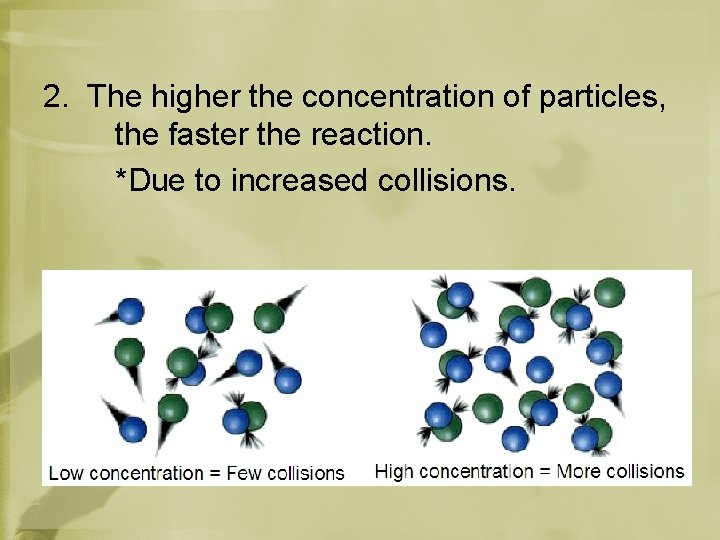 2. The higher the concentration of particles, the faster the reaction.

*Due to increased collisions.

Low concentration = Few collisions

High concentration = More collisions